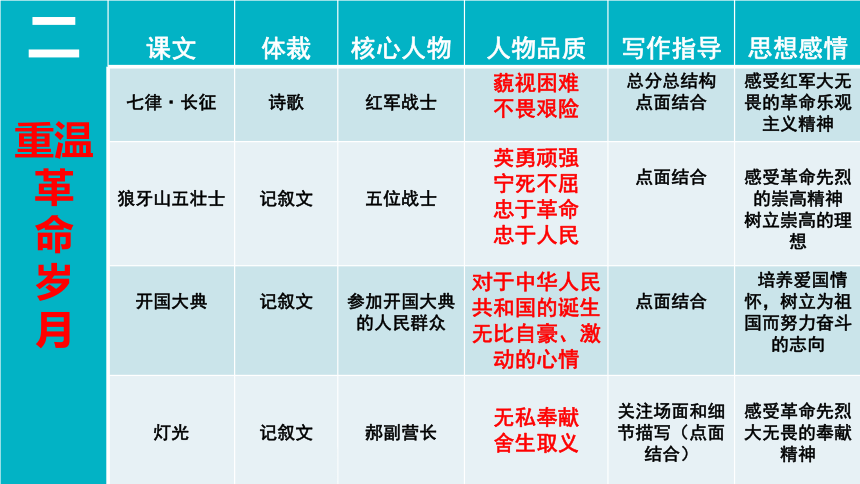 二

重温革命岁月

| 课文 | 体裁 | 核心人物 | 人物品质 | 写作指导 | 思想感情 |
|---|---|---|---|---|---|
| 七律·长征 | 诗歌 | 红军战士 | 藐视困难 不畏艰险 | 总分总结构 点面结合 | 感受红军大无畏的革命乐观主义精神 |
| 狼牙山五壮士 | 记叙文 | 五位战士 | 英勇顽强 宁死不屈 忠于革命 忠于人民 | 点面结合 | 感受革命先烈的崇高精神 树立崇高的理想 |
| 开国大典 | 记叙文 | 参加开国大典的人民群众 | 对于中华人民共和国的诞生无比自豪、激动的心情 | 点面结合 | 培养爱国情怀，树立为祖国而努力奋斗的志向 |
| 灯光 | 记叙文 | 郝副营长 | 无私奉献 舍生取义 | 关注场面和细节描写（点面结合） | 感受革命先烈大无畏的奉献精神 |